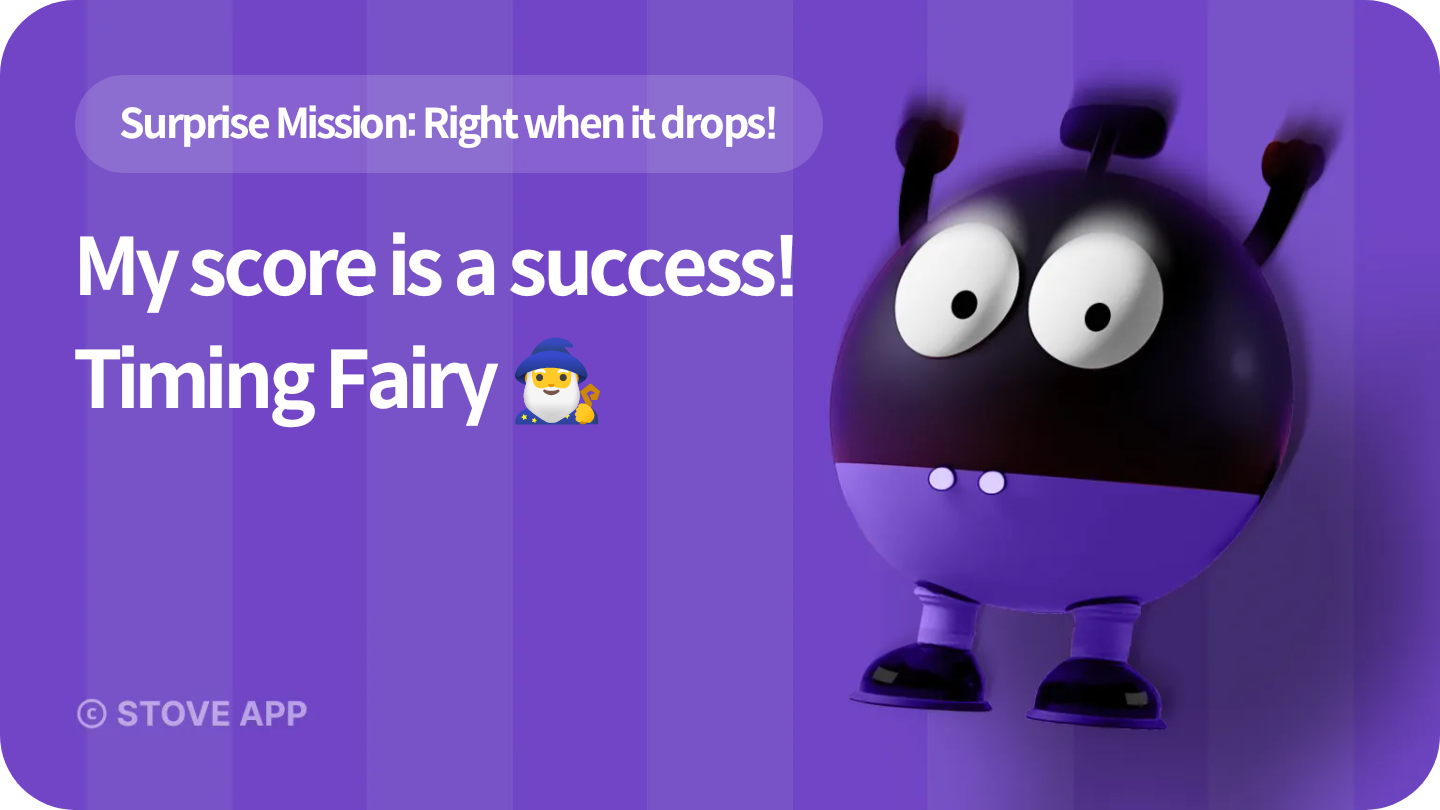 Surprise Mission: Right when it drops!

My score is a success!
Timing Fairy 🧙‍♂️

© STOVE APP